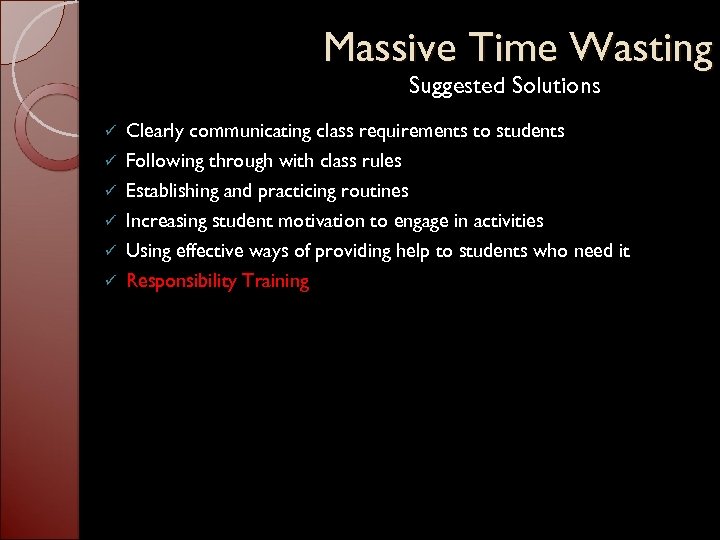 Massive Time Wasting
Suggested Solutions

✓ Clearly communicating class requirements to students
✓ Following through with class rules
✓ Establishing and practicing routines
✓ Increasing student motivation to engage in activities
✓ Using effective ways of providing help to students who need it
✓ Responsibility Training